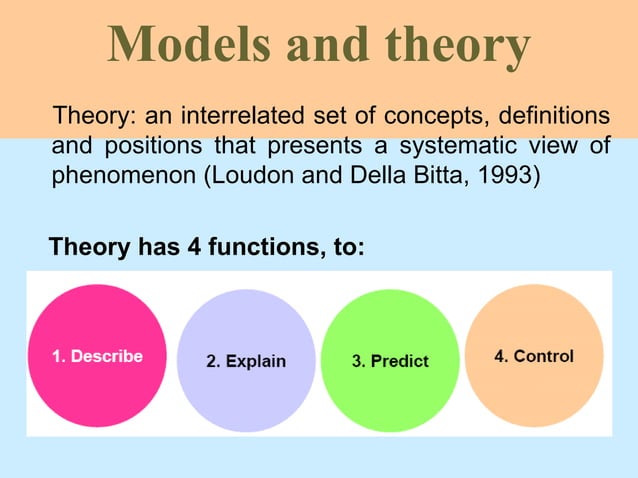 Models and theory

Theory: an interrelated set of concepts, definitions and positions that presents a systematic view of phenomenon (Loudon and Della Bitta, 1993)

Theory has 4 functions, to:

1. Describe

2. Explain

3. Predict

4. Control